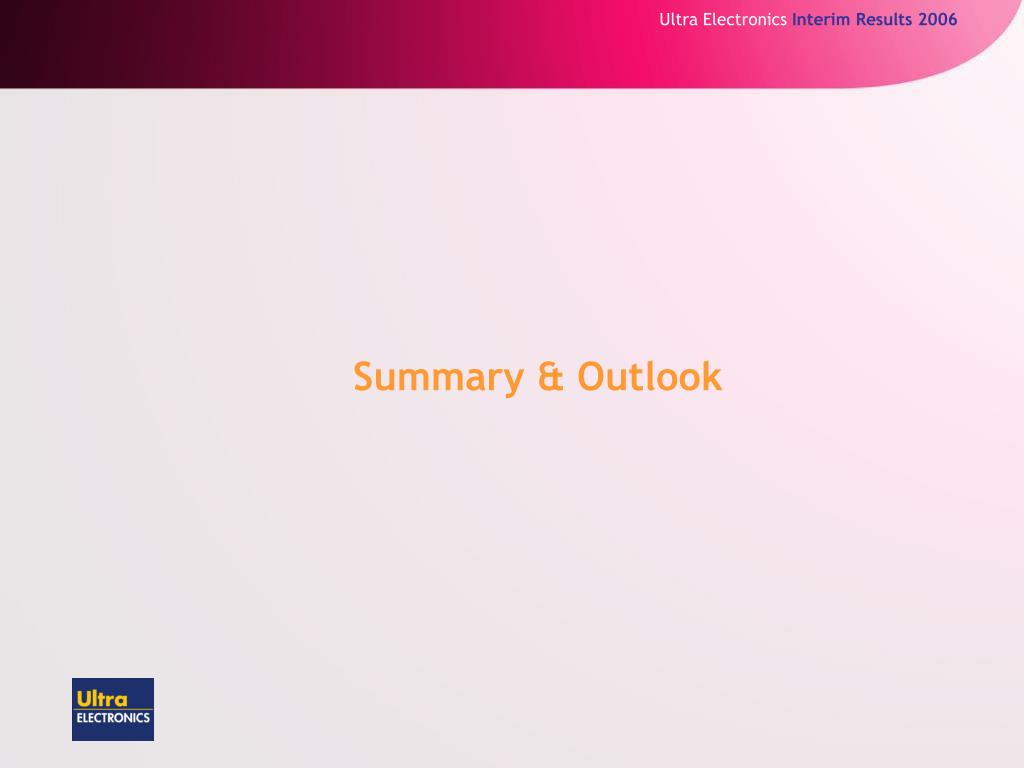 Ultra Electronics Interim Results 2006

Summary & Outlook

Ultra
ELECTRONICS